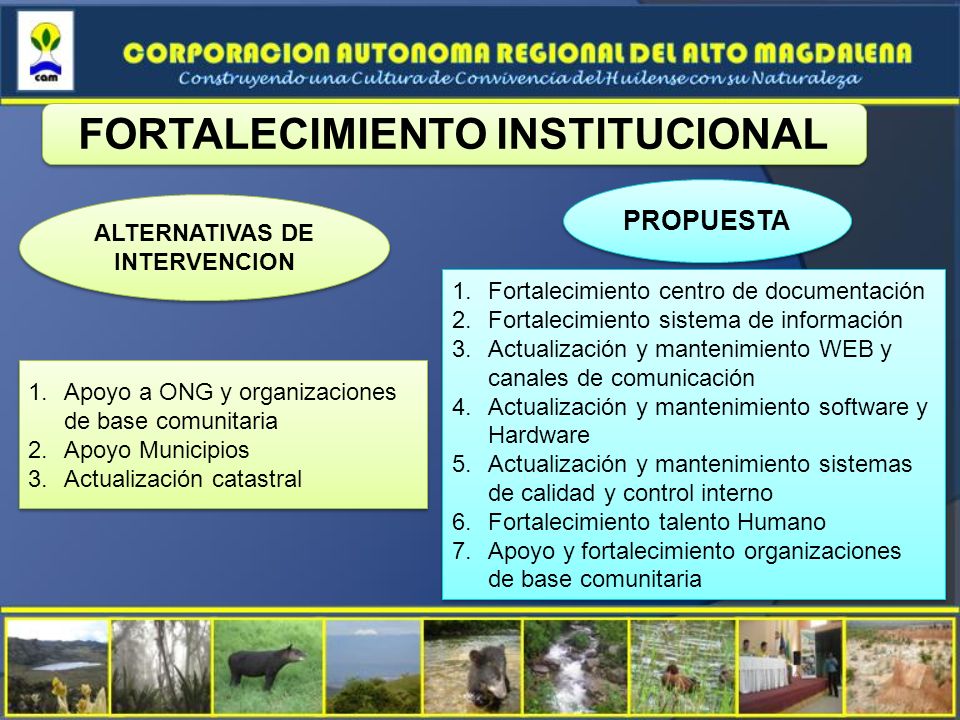 cam

CORPORACION AUTONOMA REGIONAL DEL ALTO MAGDALENA
Construyendo una Cultura de Convivencia del Huilense con su Naturaleza

FORTALECIMIENTO INSTITUCIONAL

ALTERNATIVAS DE INTERVENCION

1. Apoyo a ONG y organizaciones de base comunitaria
2. Apoyo Municipios
3. Actualización catastral

PROPUESTA

1. Fortalecimiento centro de documentación
2. Fortalecimiento sistema de información
3. Actualización y mantenimiento WEB y canales de comunicación
4. Actualización y mantenimiento software y Hardware
5. Actualización y mantenimiento sistemas de calidad y control interno
6. Fortalecimiento talento Humano
7. Apoyo y fortalecimiento organizaciones de base comunitaria